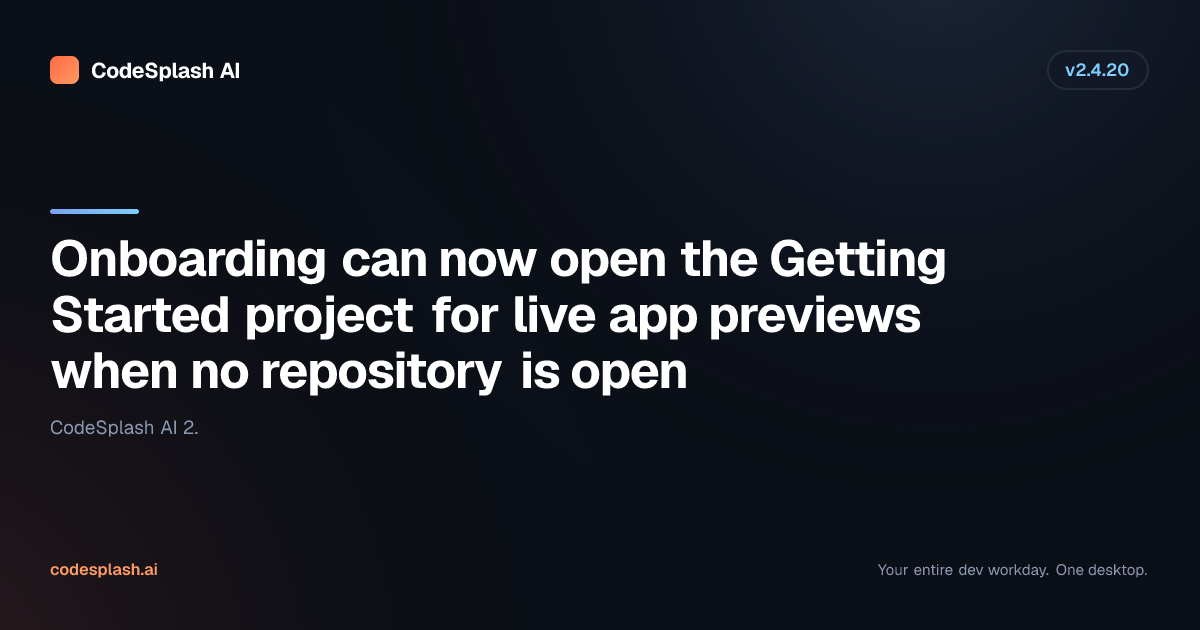 CodeSplash AI

v2.4.20

Onboarding can now open the Getting Started project for live app previews when no repository is open

CodeSplash AI 2.

codesplash.ai

Your entire dev workday. One desktop.